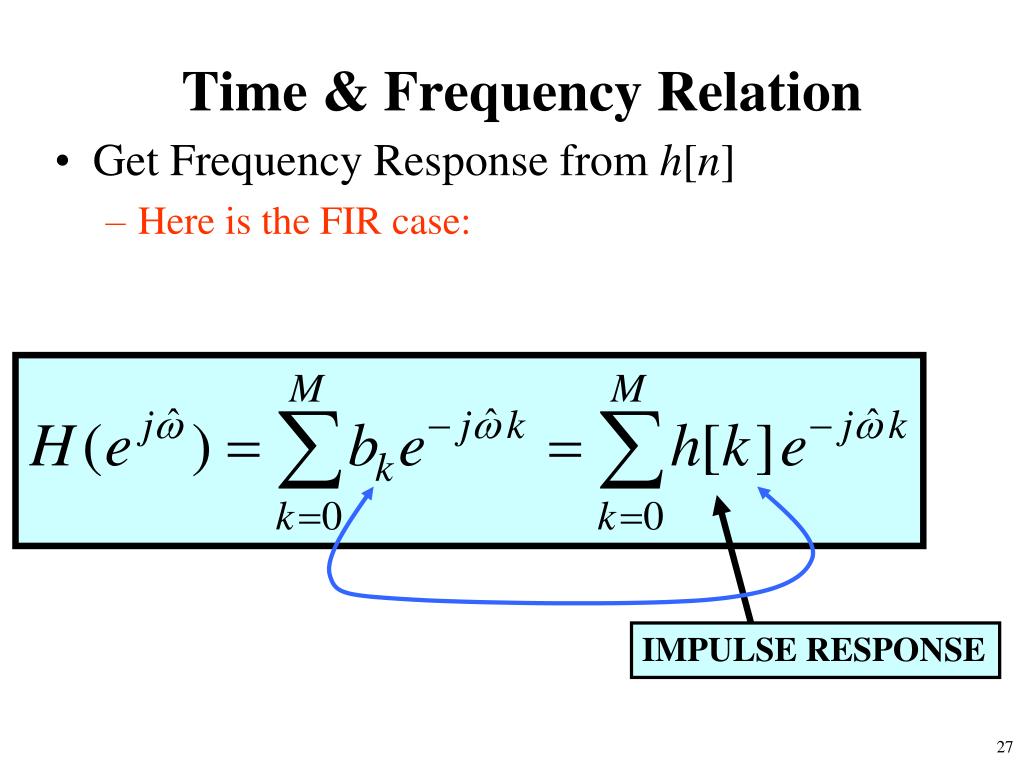 Time & Frequency Relation

• Get Frequency Response from $h[n]$

– Here is the FIR case:

$H(e^{j\hat{\omega}}) = \sum_{k=0}^{M} b_k e^{-j\hat{\omega}k} = \sum_{k=0}^{M} h[k] e^{-j\hat{\omega}k}$

IMPULSE RESPONSE

27